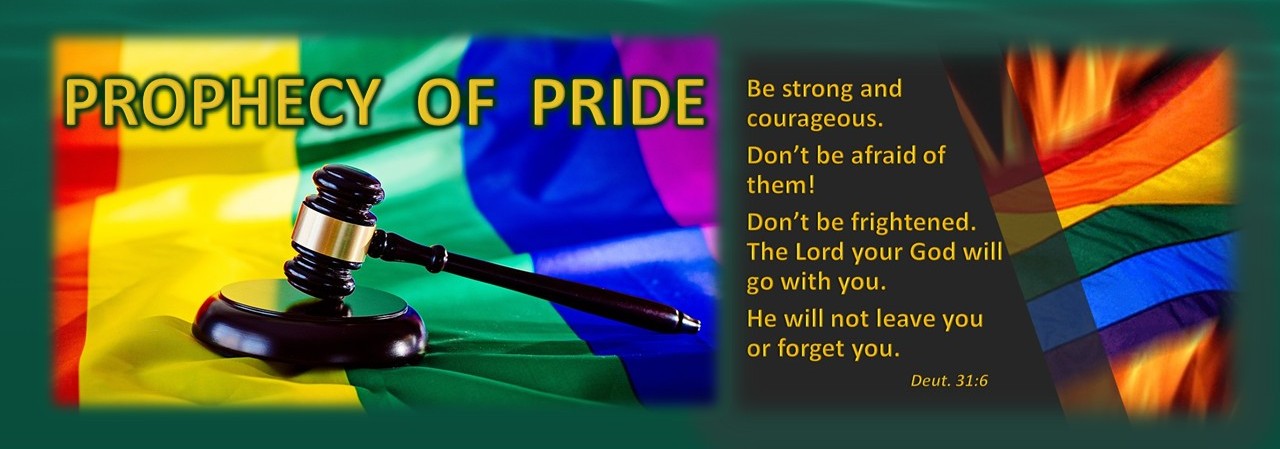 PROPHECY OF PRIDE

Be strong and courageous.

Don't be afraid of them!

Don't be frightened. The Lord your God will go with you.

He will not leave you or forget you.

Deut. 31:6